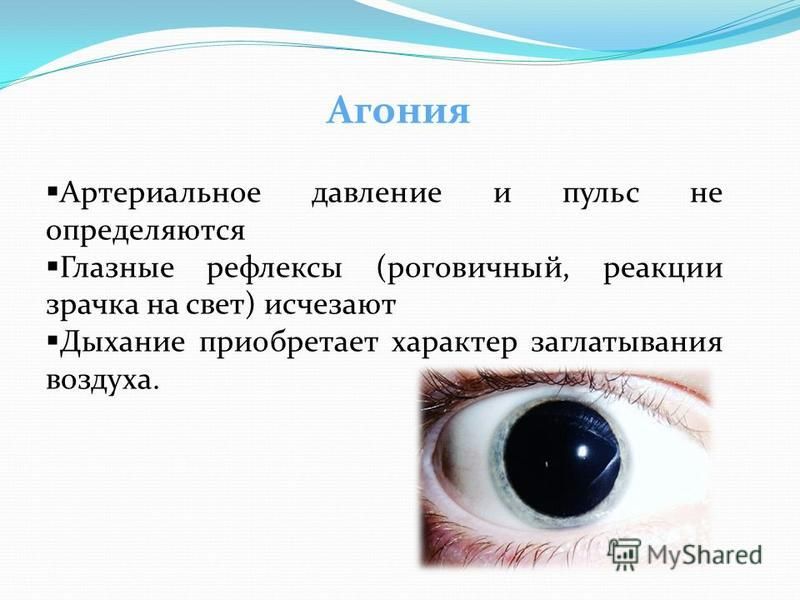 Агония

▪Артериальное давление и пульс не определяются

▪Глазные рефлексы (роговичный, реакции зрачка на свет) исчезают

▪Дыхание приобретает характер заглатывания воздуха.

MyShared